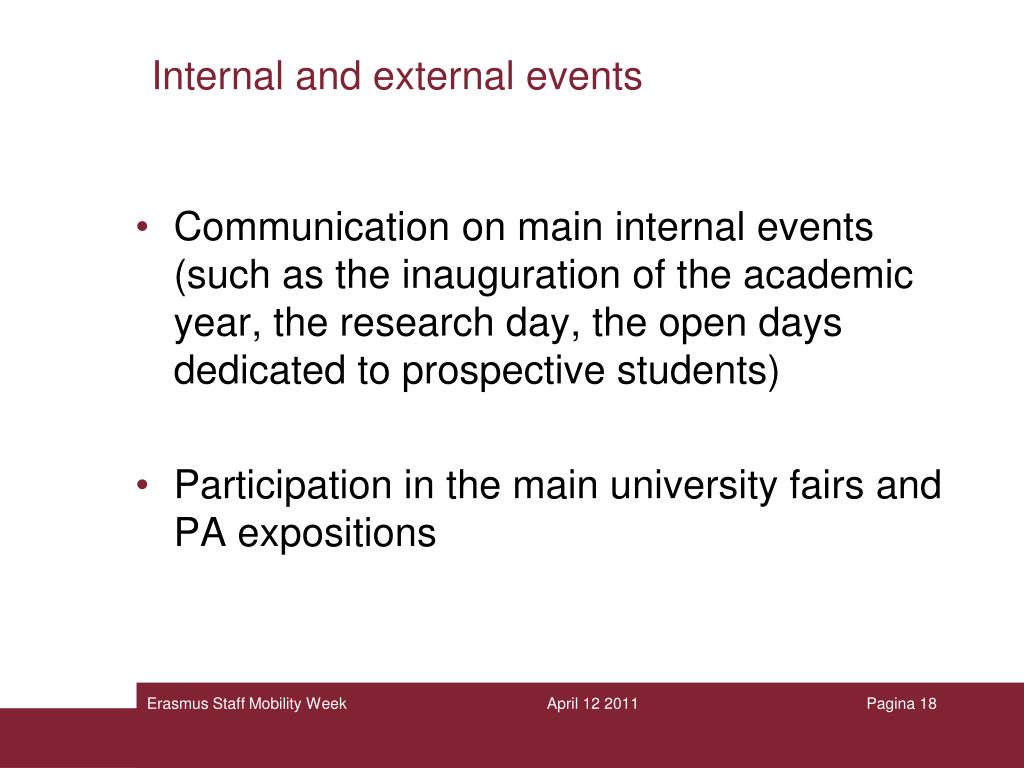 Internal and external events

• Communication on main internal events (such as the inauguration of the academic year, the research day, the open days dedicated to prospective students)

• Participation in the main university fairs and PA expositions

Erasmus Staff Mobility Week
April 12 2011
Pagina 18